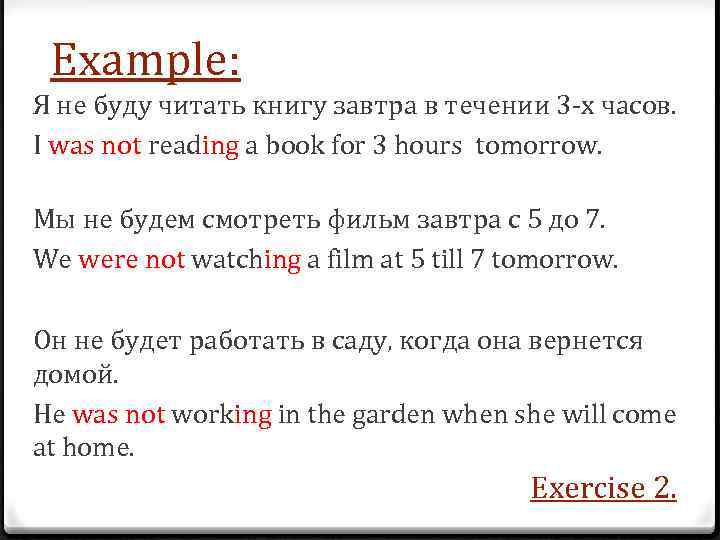 Example:

Я не буду читать книгу завтра в течении 3-х часов.

I was not reading a book for 3 hours tomorrow.

Мы не будем смотреть фильм завтра с 5 до 7.

We were not watching a film at 5 till 7 tomorrow.

Он не будет работать в саду, когда она вернется домой.

He was not working in the garden when she will come at home.

Exercise 2.